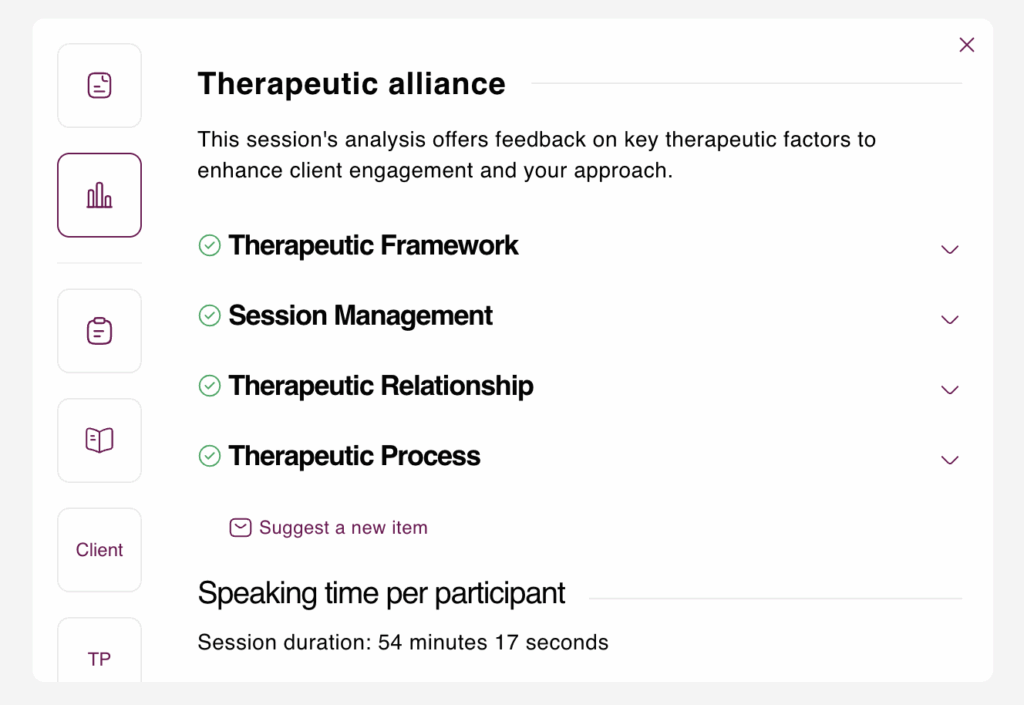 Client

TP

Therapeutic alliance

This session's analysis offers feedback on key therapeutic factors to enhance client engagement and your approach.

Therapeutic Framework

Session Management

Therapeutic Relationship

Therapeutic Process

Suggest a new item

Speaking time per participant

Session duration: 54 minutes 17 seconds